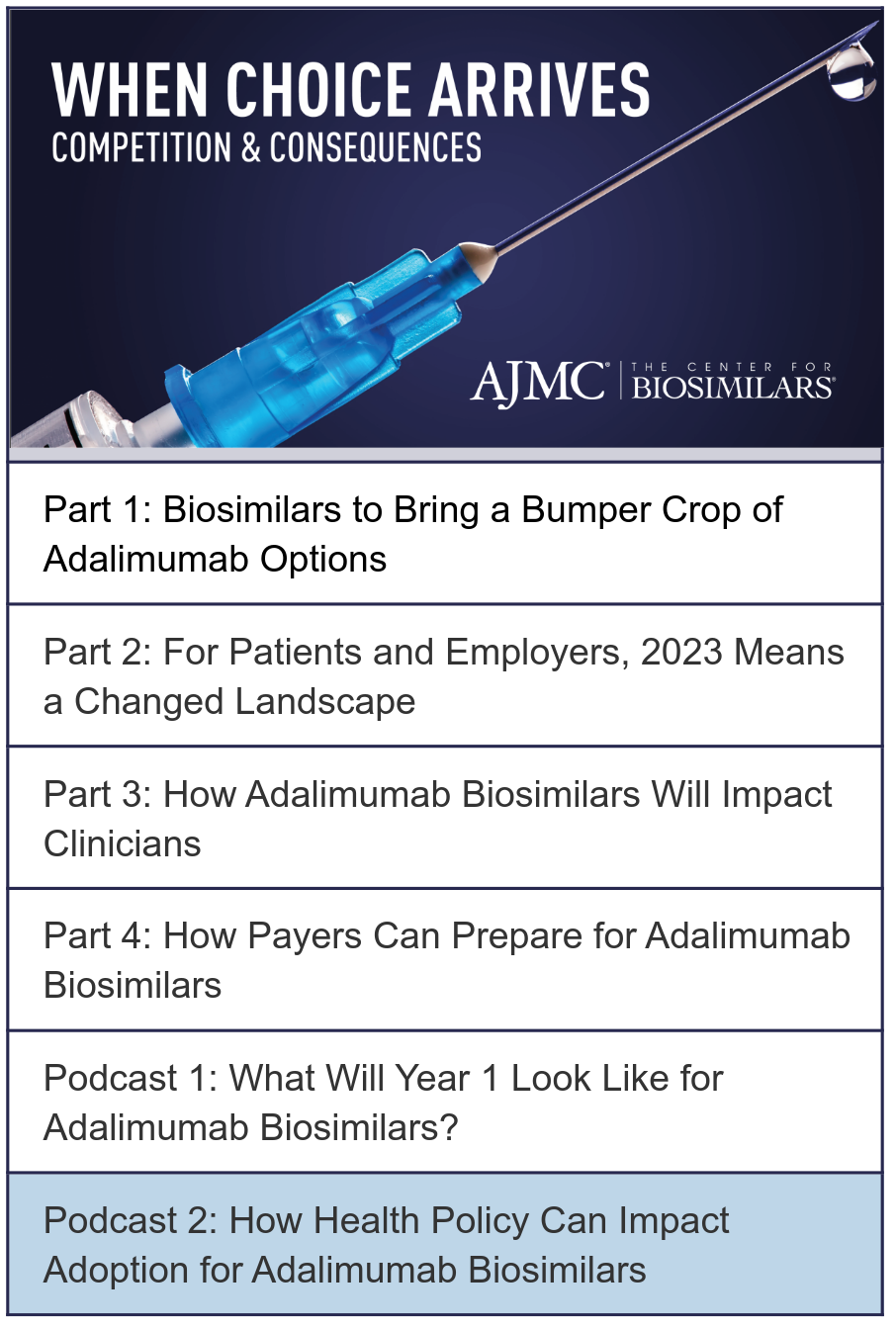 WHEN CHOICE ARRIVES
COMPETITION & CONSEQUENCES

AJMC® THE CENTER FOR BIOSIMILARS®

Part 1: Biosimilars to Bring a Bumper Crop of Adalimumab Options

Part 2: For Patients and Employers, 2023 Means a Changed Landscape

Part 3: How Adalimumab Biosimilars Will Impact Clinicians

Part 4: How Payers Can Prepare for Adalimumab Biosimilars

Podcast 1: What Will Year 1 Look Like for Adalimumab Biosimilars?

Podcast 2: How Health Policy Can Impact Adoption for Adalimumab Biosimilars